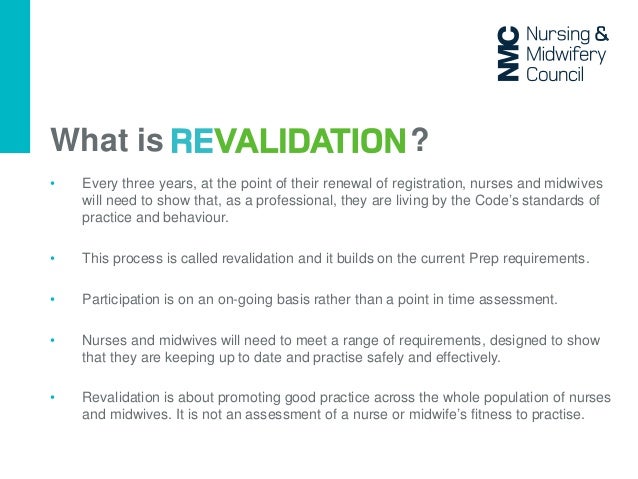 NMC Nursing & Midwifery Council

What is REVALIDATION?

• Every three years, at the point of their renewal of registration, nurses and midwives will need to show that, as a professional, they are living by the Code's standards of practice and behaviour.

• This process is called revalidation and it builds on the current Prep requirements.

• Participation is on an on-going basis rather than a point in time assessment.

• Nurses and midwives will need to meet a range of requirements, designed to show that they are keeping up to date and practise safely and effectively.

• Revalidation is about promoting good practice across the whole population of nurses and midwives. It is not an assessment of a nurse or midwife's fitness to practise.